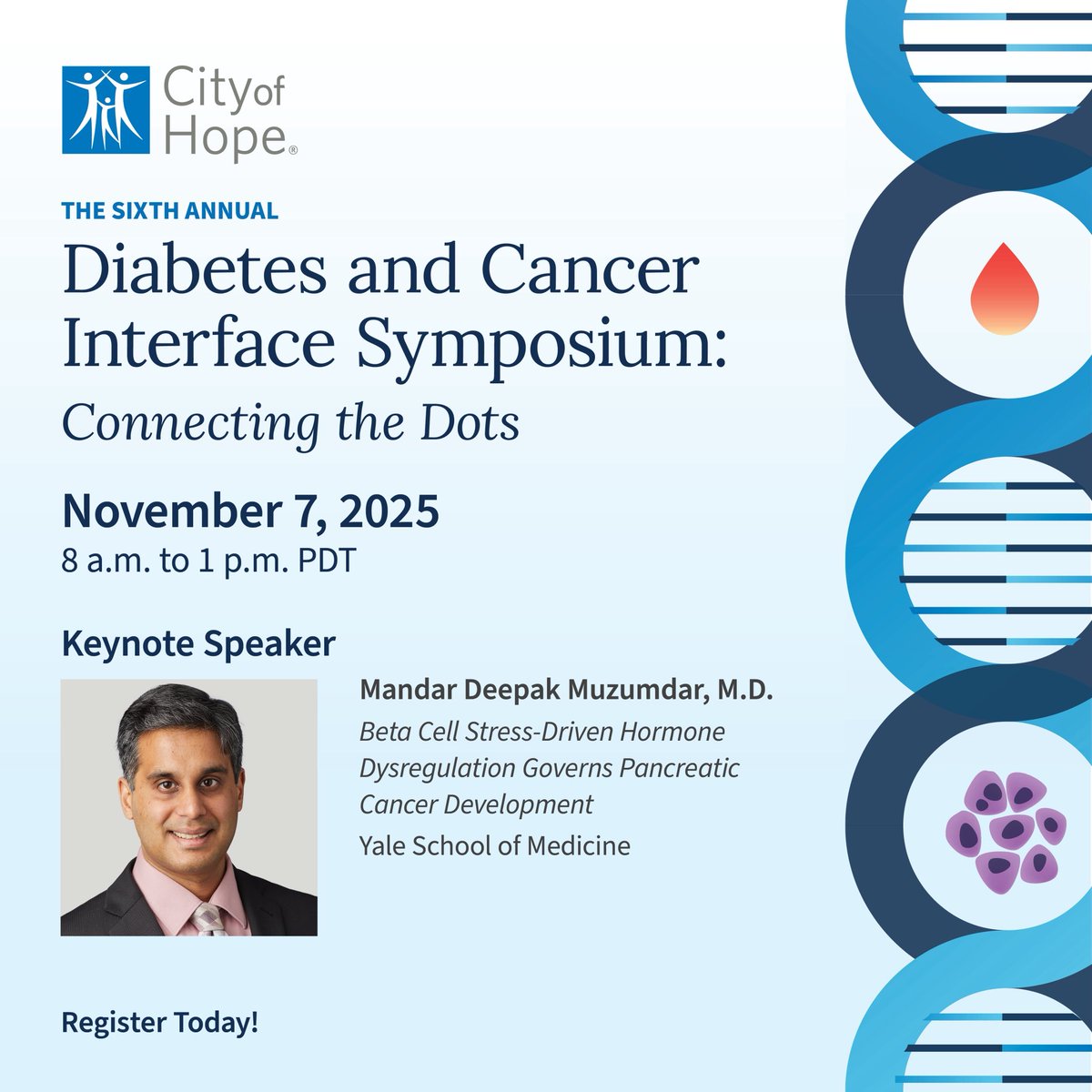 City of Hope®

THE SIXTH ANNUAL

Diabetes and Cancer Interface Symposium: Connecting the Dots

November 7, 2025
8 a.m. to 1 p.m. PDT

Keynote Speaker

Mandar Deepak Muzumdar, M.D.
Beta Cell Stress-Driven Hormone Dysregulation Governs Pancreatic Cancer Development
Yale School of Medicine

Register Today!